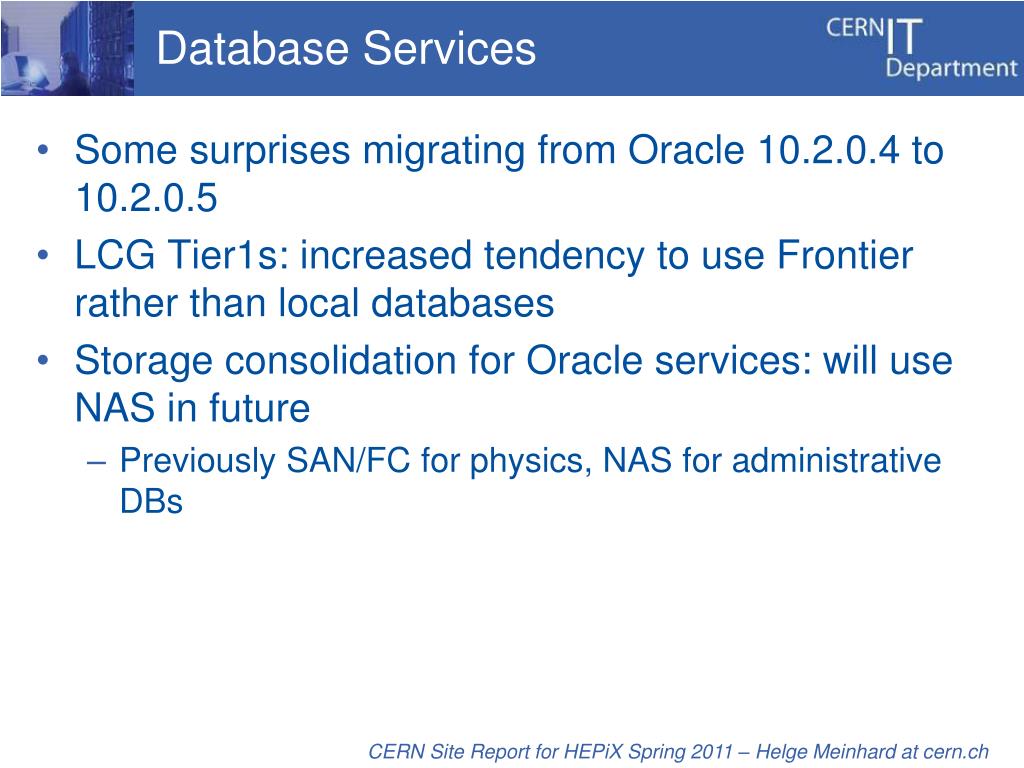 Database Services

CERN IT Department

• Some surprises migrating from Oracle 10.2.0.4 to 10.2.0.5
• LCG Tier1s: increased tendency to use Frontier rather than local databases
• Storage consolidation for Oracle services: will use NAS in future
– Previously SAN/FC for physics, NAS for administrative DBs

CERN Site Report for HEPiX Spring 2011 – Helge Meinhard at cern.ch